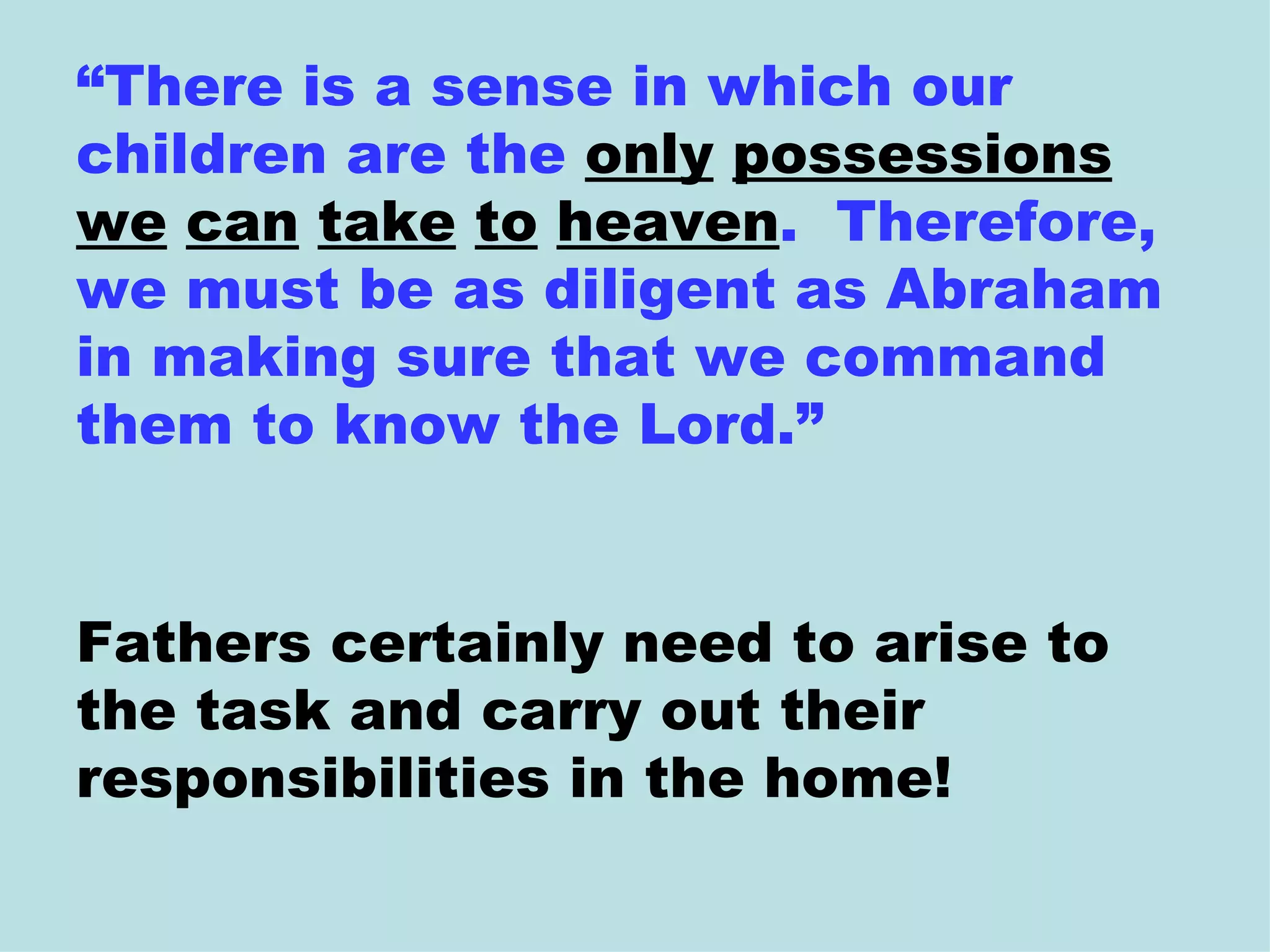 “There is a sense in which our children are the only possessions we can take to heaven. Therefore, we must be as diligent as Abraham in making sure that we command them to know the Lord.”

Fathers certainly need to arise to the task and carry out their responsibilities in the home!